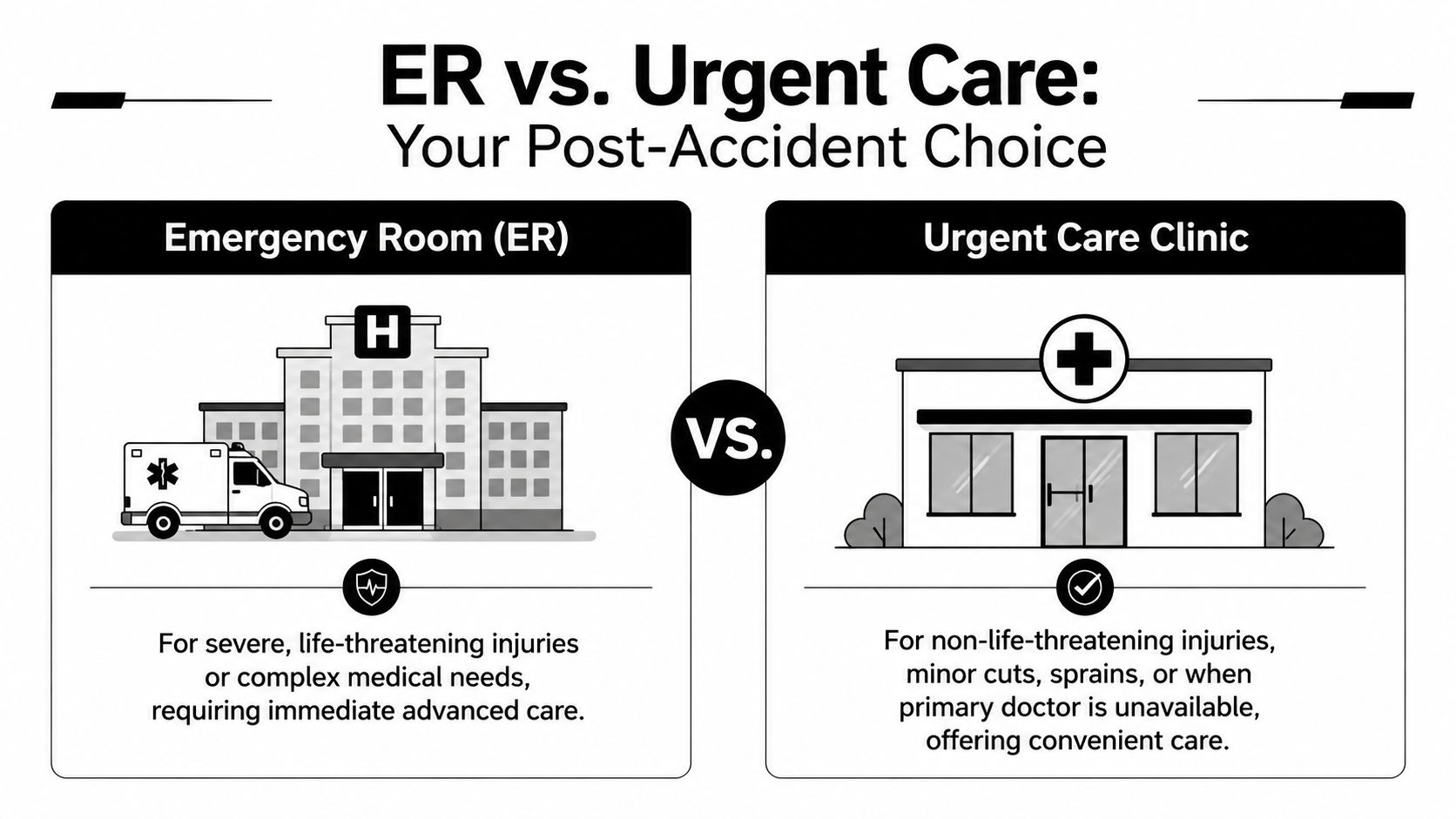 ER vs. Urgent Care:
Your Post-Accident Choice

Emergency Room (ER)

H

For severe, life-threatening injuries or complex medical needs, requiring immediate advanced care.

VS.

Urgent Care Clinic

For non-life-threatening injuries, minor cuts, sprains, or when primary doctor is unavailable, offering convenient care.